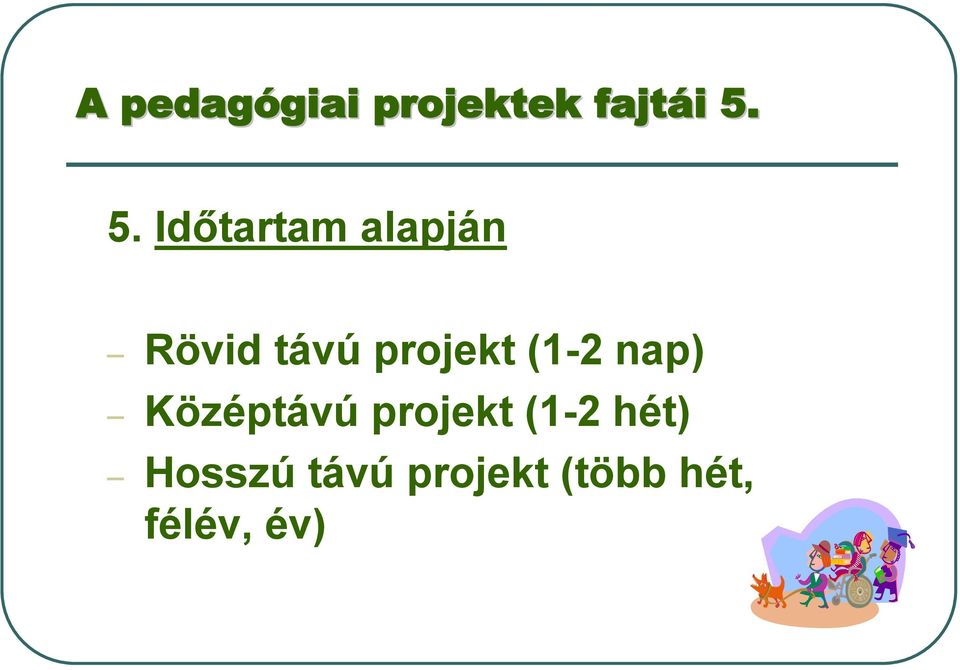 A pedagógiai projektek fajtái 5.

5. Időtartam alapján

– Rövid távú projekt (1-2 nap)
– Középtávú projekt (1-2 hét)
– Hosszú távú projekt (több hét, félév, év)